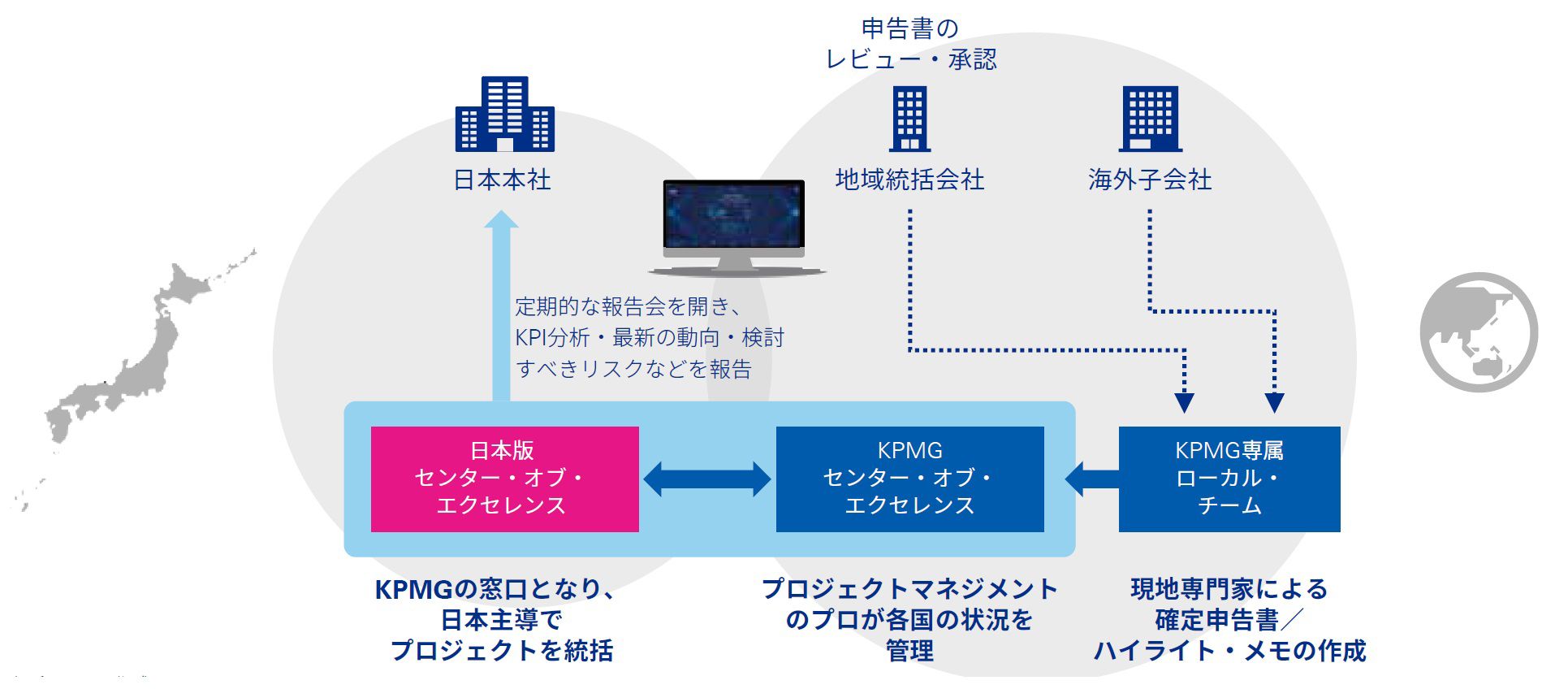 申告書の
レビュー・承認

日本本社

地域統括会社

海外子会社

定期的な報告会を開き、
KPI分析・最新の動向・検討
すべきリスクなどを報告

日本版
センター・オブ・
エクセレンス

KPMG
センター・オブ・
エクセレンス

KPMG専属
ローカル・
チーム

KPMGの窓口となり、
日本主導で
プロジェクトを統括

プロジェクトマネジメント
のプロが各国の状況を
管理

現地専門家による
確定申告書／
ハイライト・メモの作成